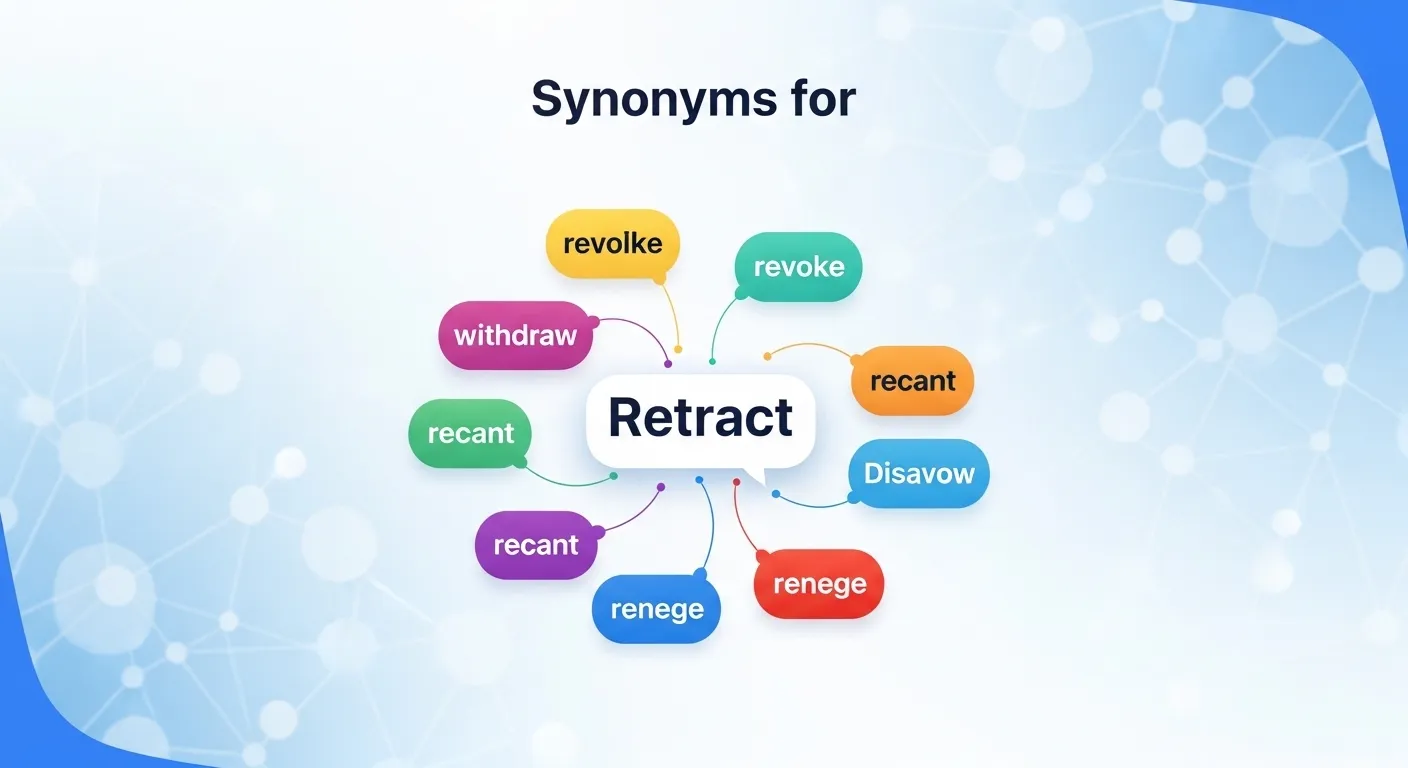 Synonyms for

revolke

revoke

withdraw

recant

Retract

recant

Disavow

recant

renege

renege